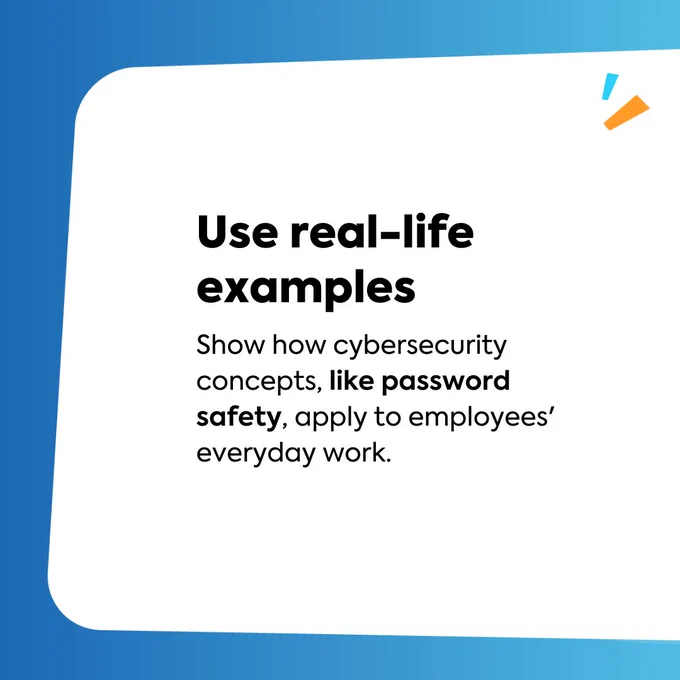 Use real-life examples

Show how cybersecurity concepts, like password safety, apply to employees' everyday work.